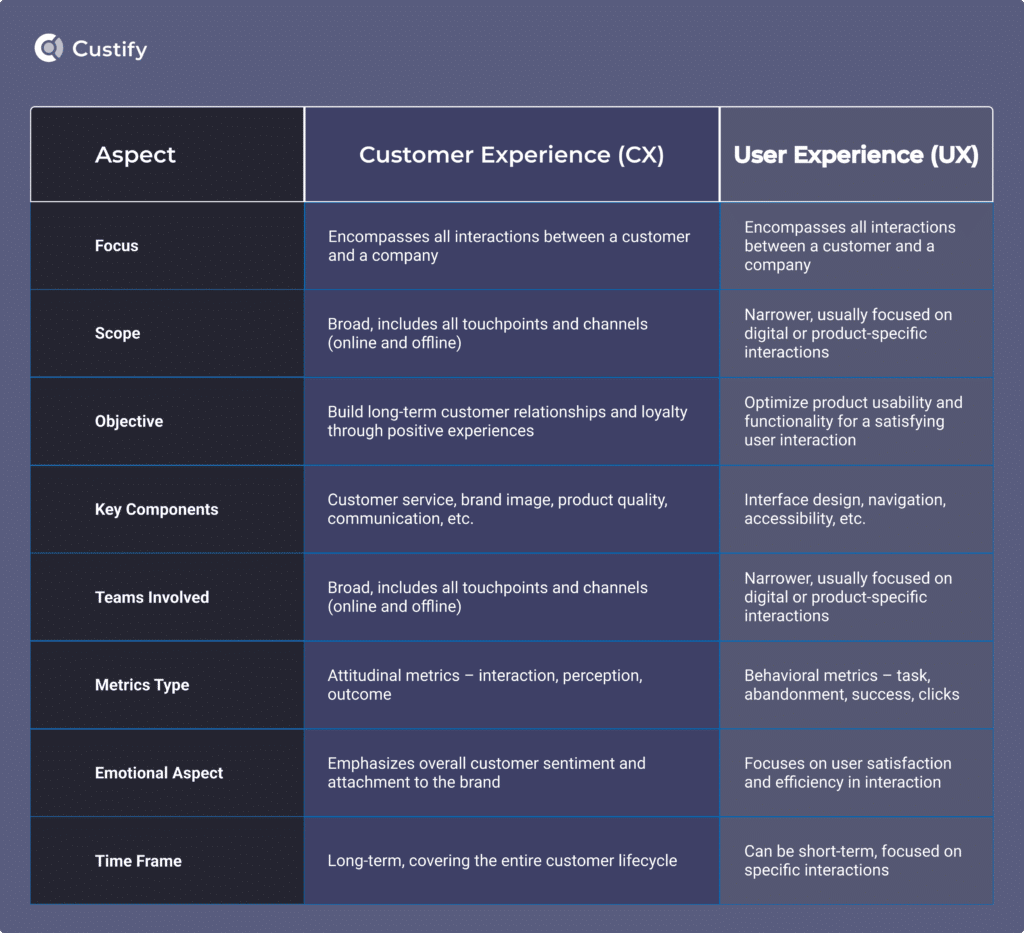 Custify

| Aspect | Customer Experience (CX) | User Experience (UX) |
|---|---|---|
| Focus | Encompasses all interactions between a customer and a company | Encompasses all interactions between a customer and a company |
| Scope | Broad, includes all touchpoints and channels (online and offline) | Narrower, usually focused on digital or product-specific interactions |
| Objective | Build long-term customer relationships and loyalty through positive experiences | Optimize product usability and functionality for a satisfying user interaction |
| Key Components | Customer service, brand image, product quality, communication, etc. | Interface design, navigation, accessibility, etc. |
| Teams Involved | Broad, includes all touchpoints and channels (online and offline) | Narrower, usually focused on digital or product-specific interactions |
| Metrics Type | Attitudinal metrics – interaction, perception, outcome | Behavioral metrics – task, abandonment, success, clicks |
| Emotional Aspect | Emphasizes overall customer sentiment and attachment to the brand | Focuses on user satisfaction and efficiency in interaction |
| Time Frame | Long-term, covering the entire customer lifecycle | Can be short-term, focused on specific interactions |